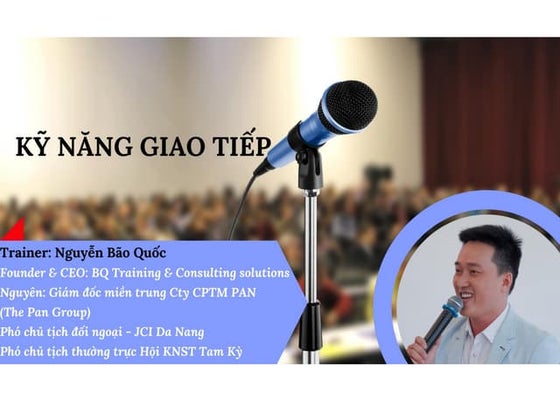 KỸ NĂNG GIAO TIẾP

Trainer: Nguyễn Bão Quốc
Founder & CEO: BQ Training & Consulting solutions
Nguyên: Giám đốc miền trung Cty CPTM PAN (The Pan Group)
Phó chủ tịch đối ngoại - JCI Da Nang
Phó chủ tịch thường trực Hội KNST Tam Kỳ